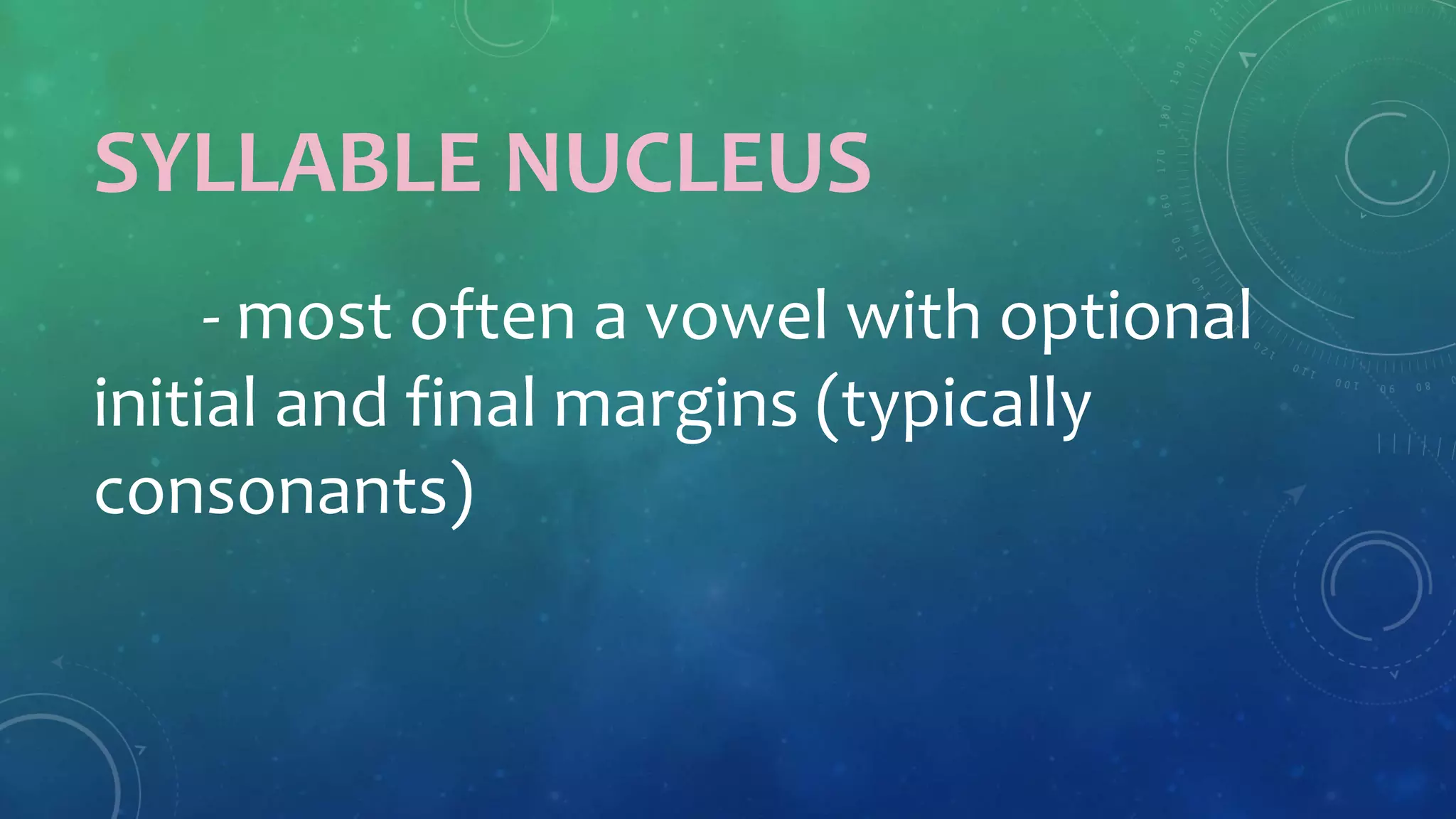 SYLLABLE NUCLEUS

- most often a vowel with optional initial and final margins (typically consonants)